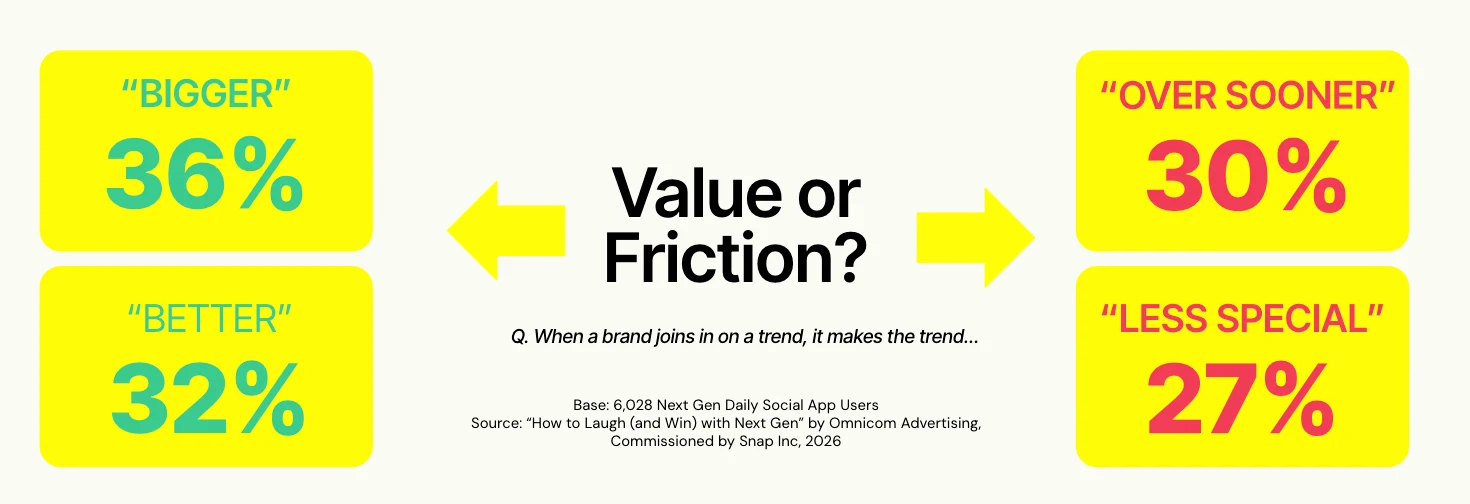 “BIGGER”
36%

“BETTER”
32%

Value or Friction?

Q. When a brand joins in on a trend, it makes the trend...

Base: 6,028 Next Gen Daily Social App Users
Source: “How to Laugh (and Win) with Next Gen” by Omnicom Advertising, Commissioned by Snap Inc, 2026

“OVER SOONER”
30%

“LESS SPECIAL”
27%